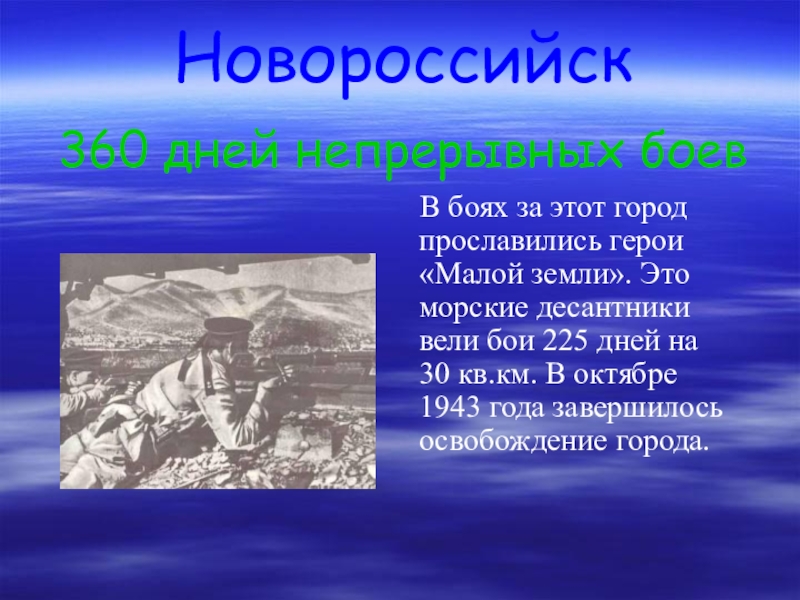 Новороссийск

360 дней непрерывных боев

В боях за этот город прославились герои «Малой земли». Это морские десантники вели бои 225 дней на 30 кв.км. В октябре 1943 года завершилось освобождение города.